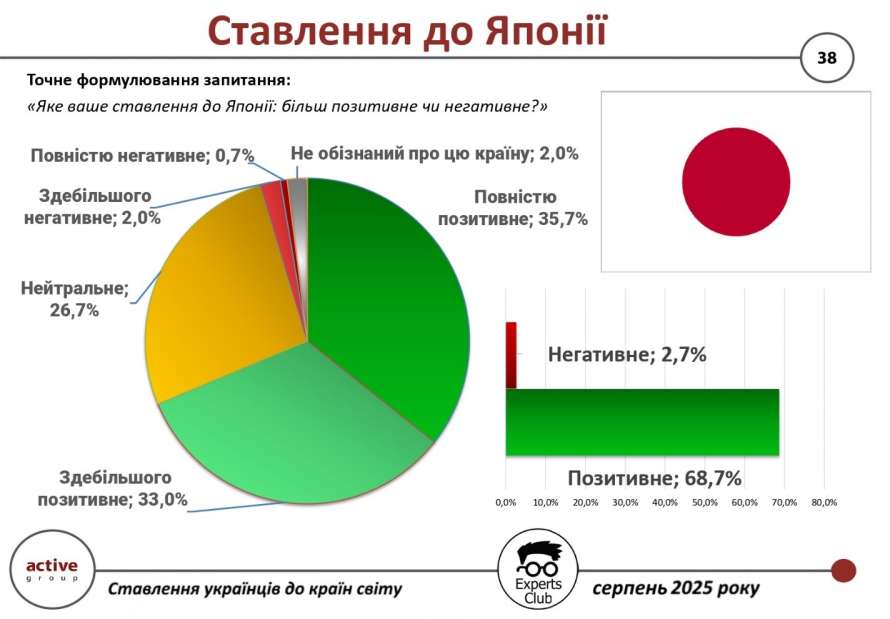 Ставлення до Японії

38

Точне формулювання запитання:
«Яке ваше ставлення до Японії: більш позитивне чи негативне?»

Повністю негативне; 0,7%
Не обізнаний про цю країну; 2,0%
Здебільшого негативне; 2,0%
Повністю позитивне; 35,7%
Нейтральне; 26,7%
Здебільшого позитивне; 33,0%

Негативне; 2,7%
Позитивне; 68,7%

0,0% 10,0% 20,0% 30,0% 40,0% 50,0% 60,0% 70,0% 80,0%

active group

Ставлення українців до країн світу

Experts Club

серпень 2025 року